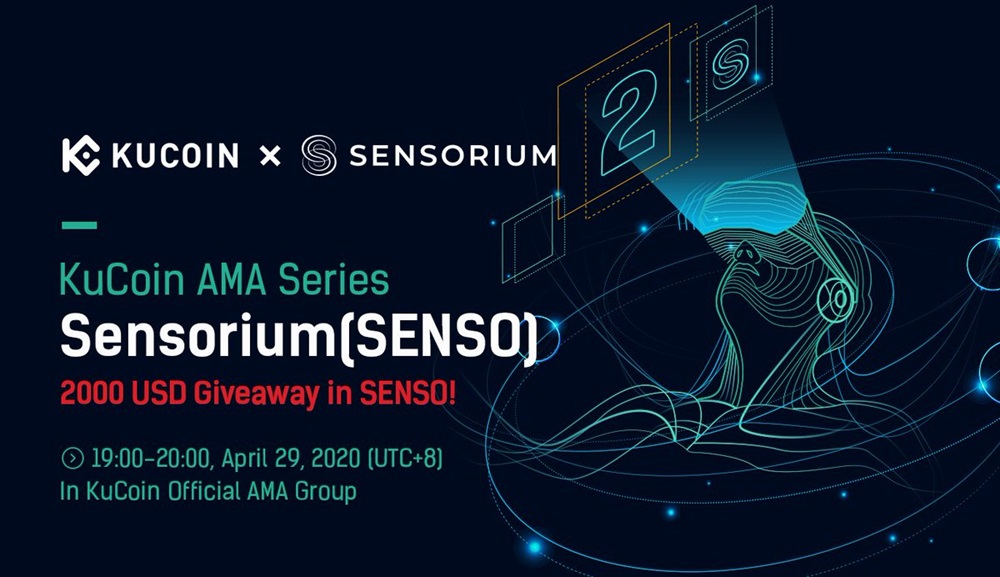 KUCOIN × SENSORIUM

2

KuCoin AMA Series
Sensorium(SENSO)
2000 USD Giveaway in SENSO!

19:00-20:00, April 29, 2020 (UTC+8)
In KuCoin Official AMA Group